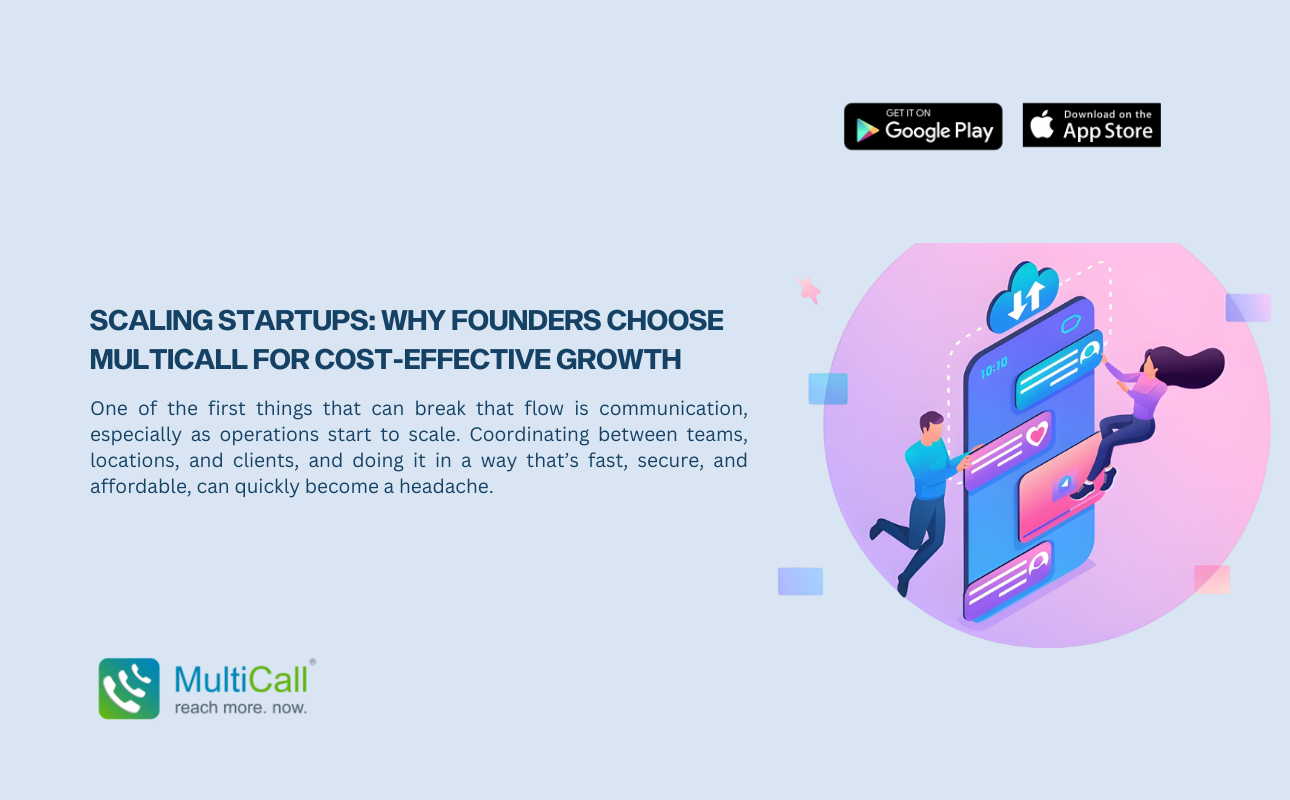 GET IT ON
Google Play

Download on the
App Store

SCALING STARTUPS: WHY FOUNDERS CHOOSE MULTICALL FOR COST-EFFECTIVE GROWTH

One of the first things that can break that flow is communication, especially as operations start to scale. Coordinating between teams, locations, and clients, and doing it in a way that's fast, secure, and affordable, can quickly become a headache.

10:10

MultiCall®
reach more. now.